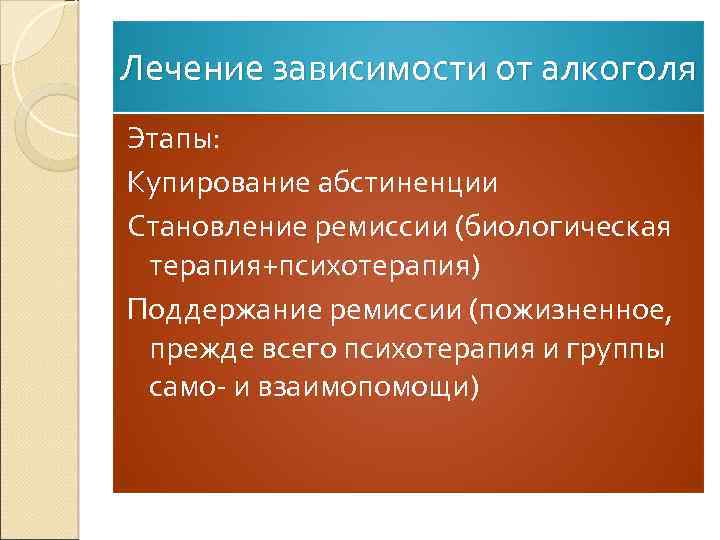 Лечение зависимости от алкоголя

Этапы:

Купирование абстиненции

Становление ремиссии (биологическая терапия+психотерапия)

Поддержание ремиссии (пожизненное, прежде всего психотерапия и группы само- и взаимопомощи)